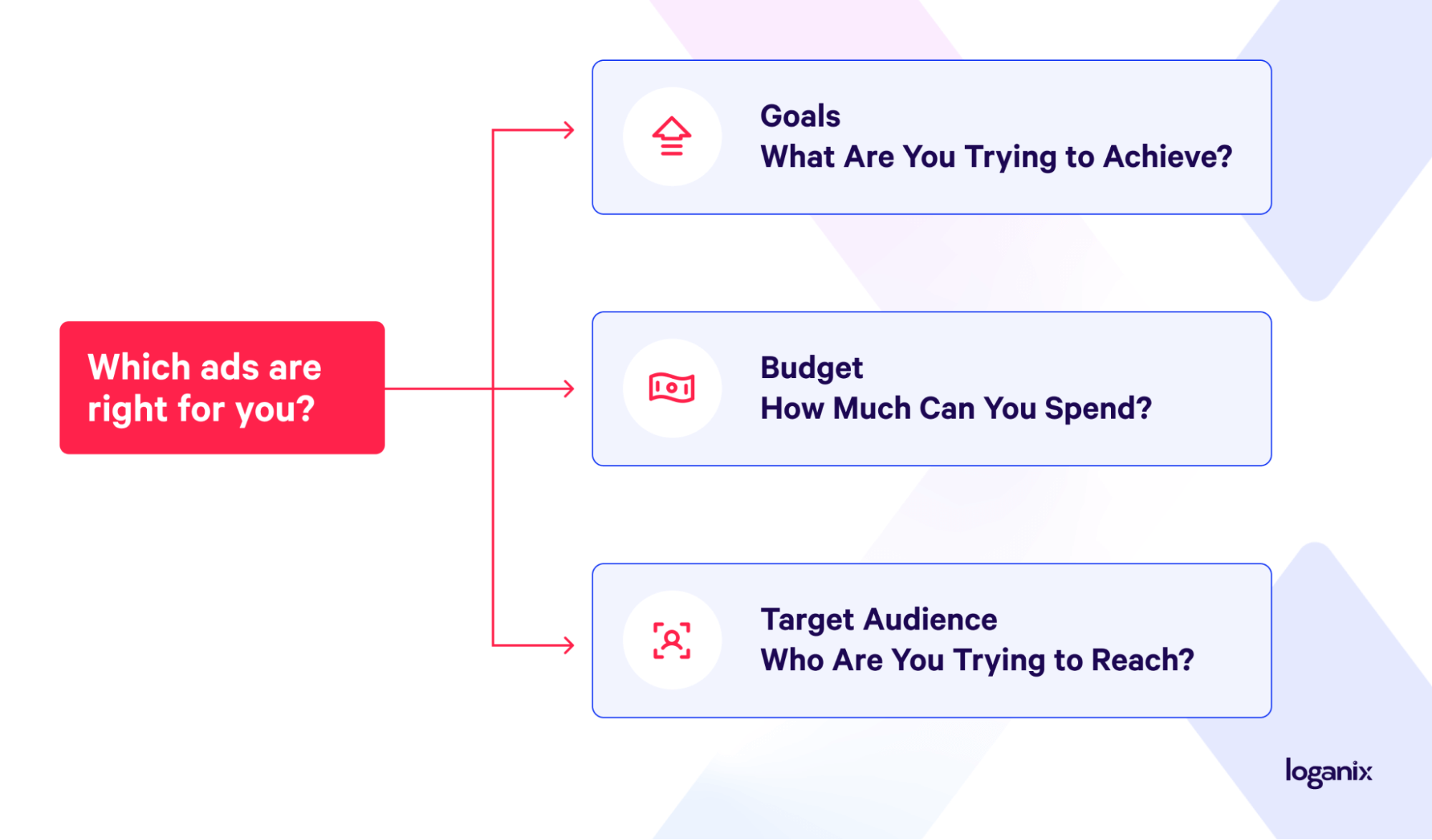 Which ads are right for you?

Goals
What Are You Trying to Achieve?

Budget
How Much Can You Spend?

Target Audience
Who Are You Trying to Reach?

loganix